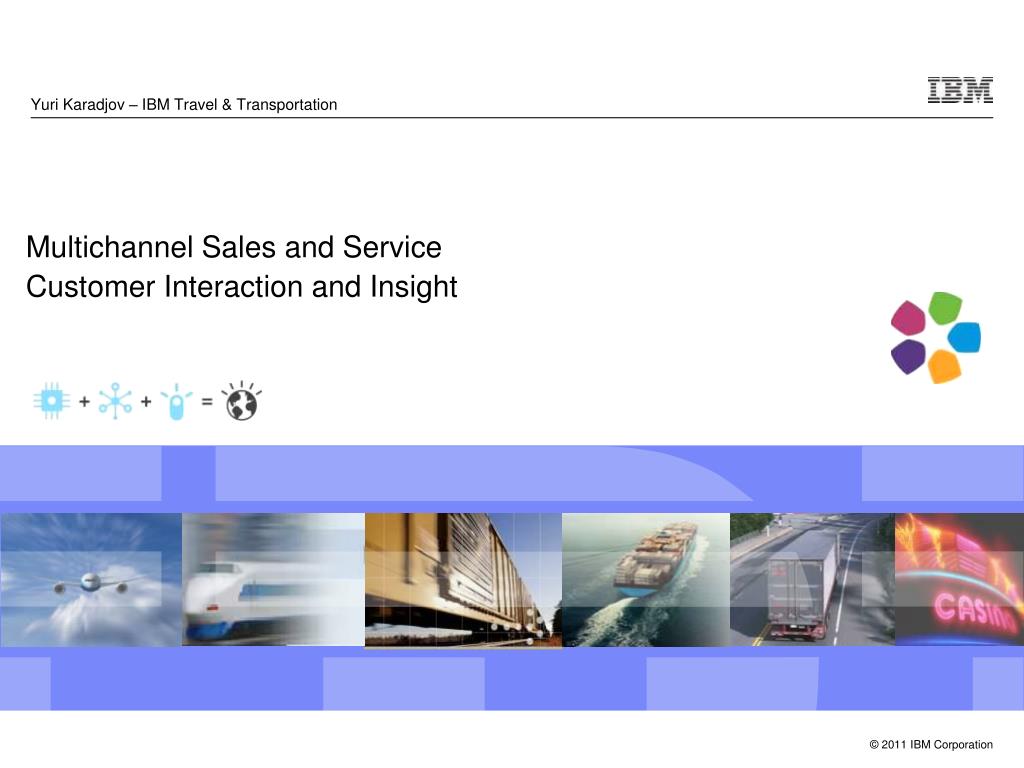 Yuri Karadjov – IBM Travel & Transportation

IBM

Multichannel Sales and Service
Customer Interaction and Insight

+ + =

CASIN

© 2011 IBM Corporation